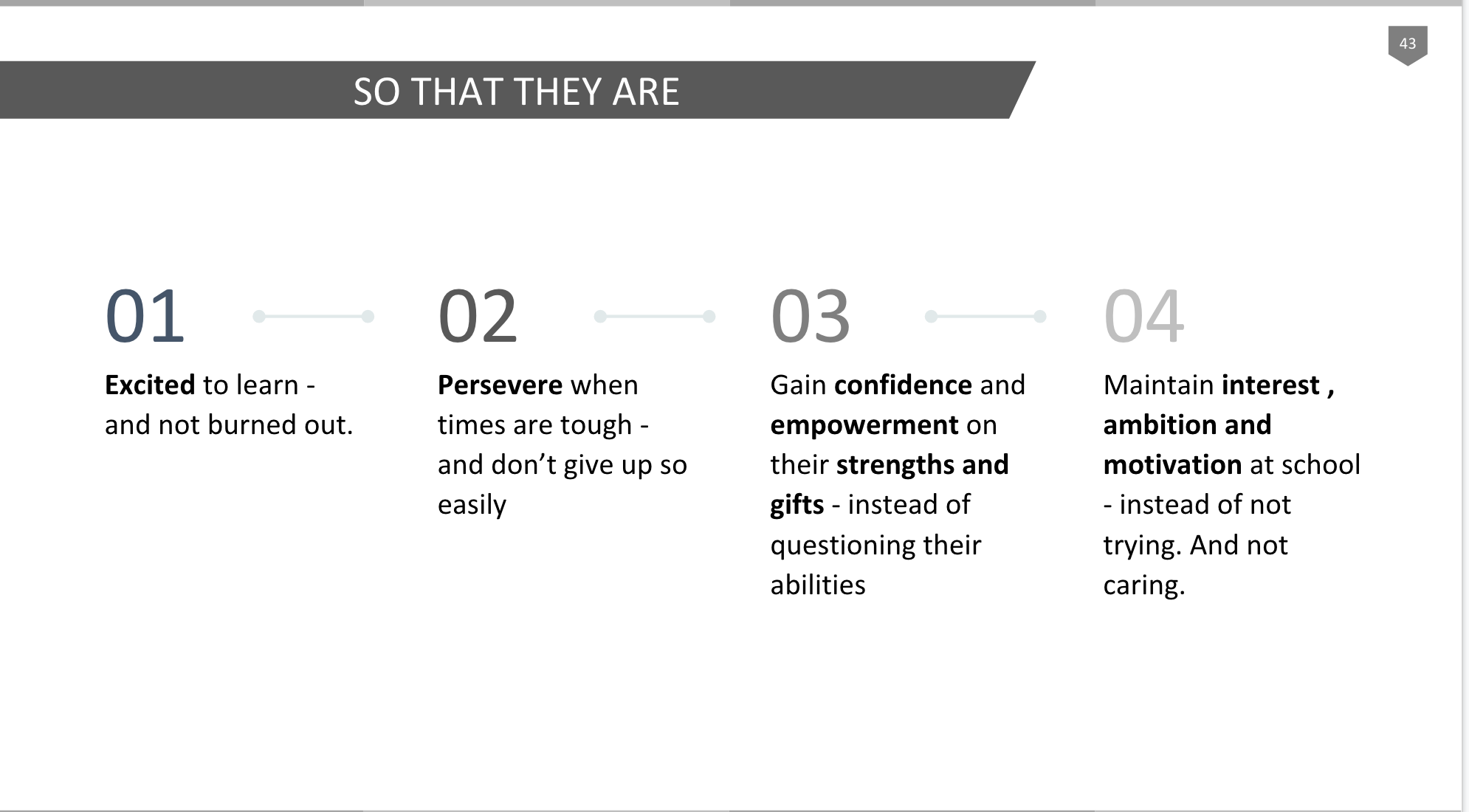 43

SO THAT THEY ARE

01

Excited to learn - and not burned out.

02

Persevere when times are tough - and don't give up so easily

03

Gain confidence and empowerment on their strengths and gifts - instead of questioning their abilities

04

Maintain interest , ambition and motivation at school - instead of not trying. And not caring.